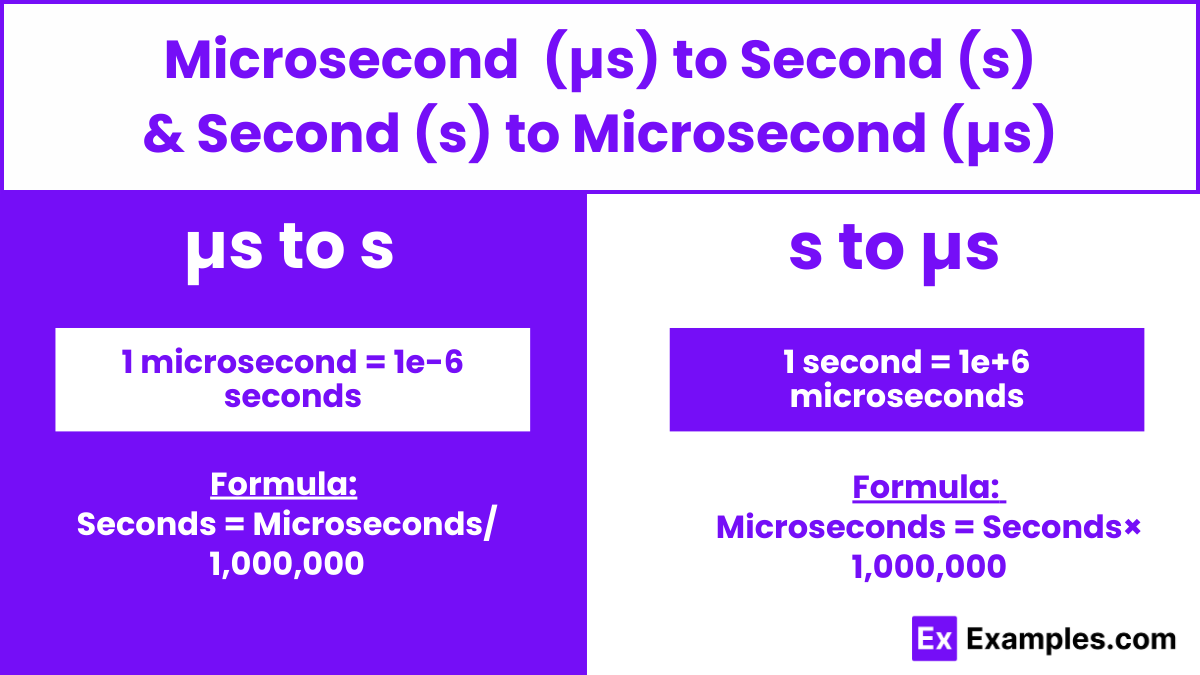 Microsecond (µs) to Second (s)
& Second (s) to Microsecond (µs)

µs to s

1 microsecond = 1e-6 seconds

Formula:
Seconds = Microseconds/ 1,000,000

s to µs

1 second = 1e+6 microseconds

Formula:
Microseconds = Seconds× 1,000,000

Ex Examples.com